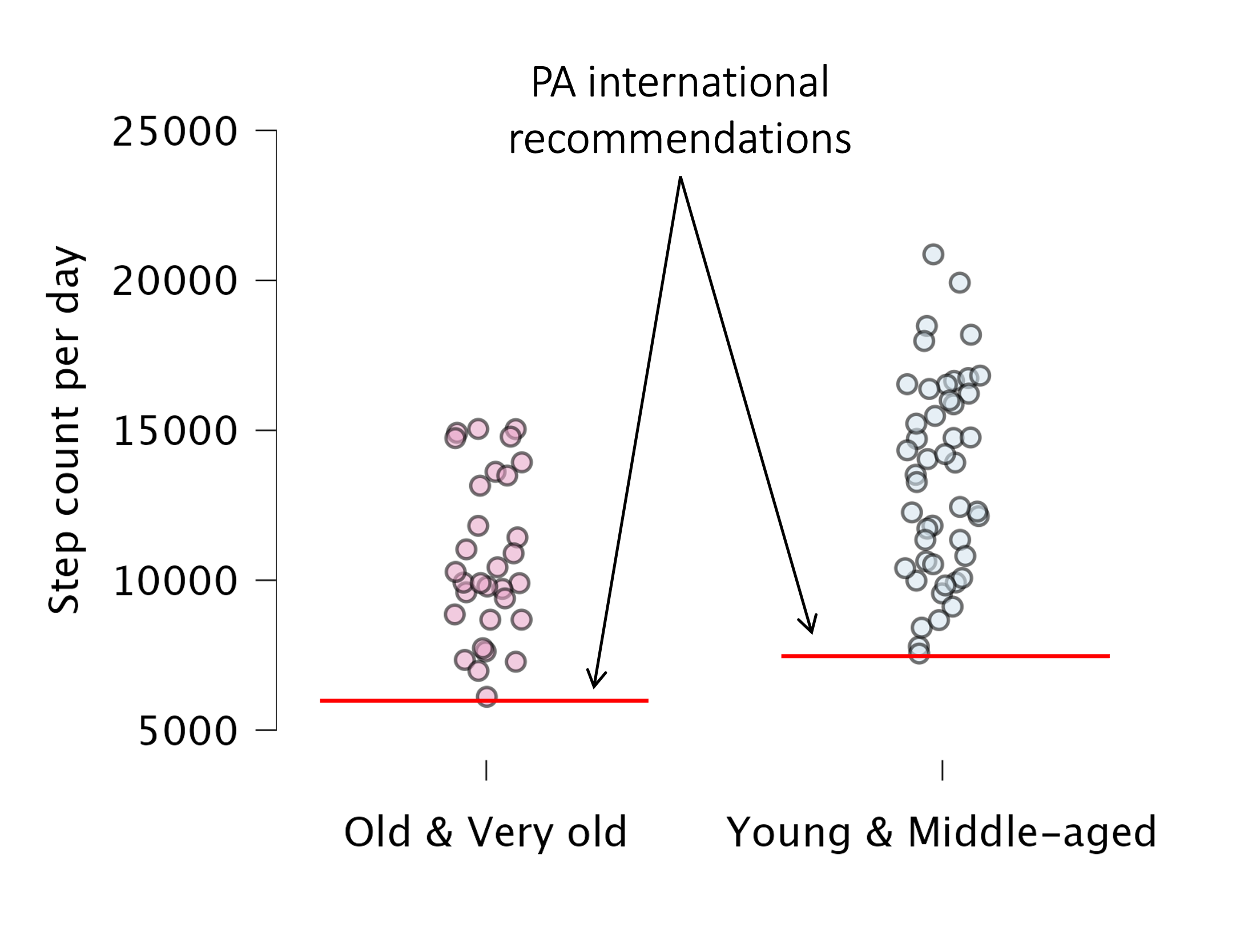 PA international recommendations

Step count per day

25000
20000
15000
10000
5000

Old & Very old

Young & Middle-aged